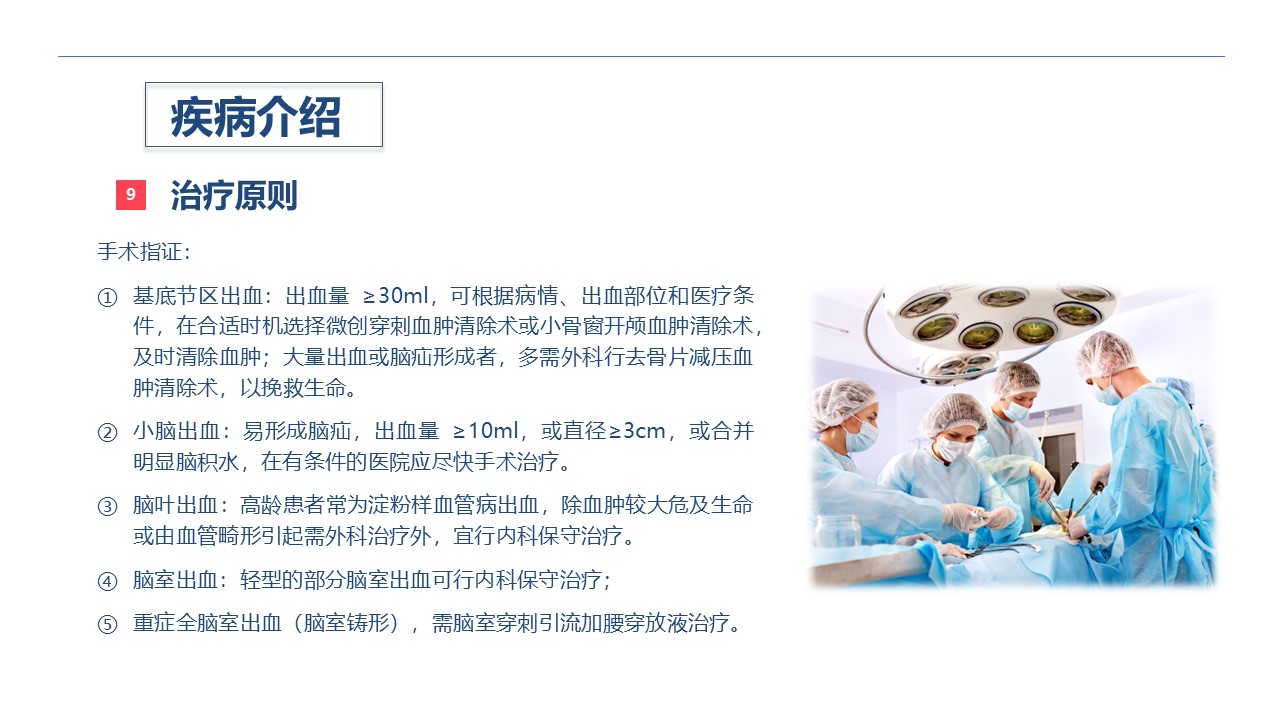 疾病介绍

9 治疗原则

手术指证：

① 基底节区出血：出血量 ≥30ml，可根据病情、出血部位和医疗条件，在合适时机选择微创穿刺血肿清除术或小骨窗开颅血肿清除术，及时清除血肿；大量出血或脑疝形成者，多需外科行去骨片减压血肿清除术，以挽救生命。

② 小脑出血：易形成脑疝，出血量 ≥10ml，或直径≥3cm，或合并明显脑积水，在有条件的医院应尽快手术治疗。

③ 脑叶出血：高龄患者常为淀粉样血管病出血，除血肿较大危及生命或由血管畸形引起需外科治疗外，宜行内科保守治疗。

④ 脑室出血：轻型的部分脑室出血可行内科保守治疗；

⑤ 重症全脑室出血（脑室铸形），需脑室穿刺引流加腰穿放液治疗。